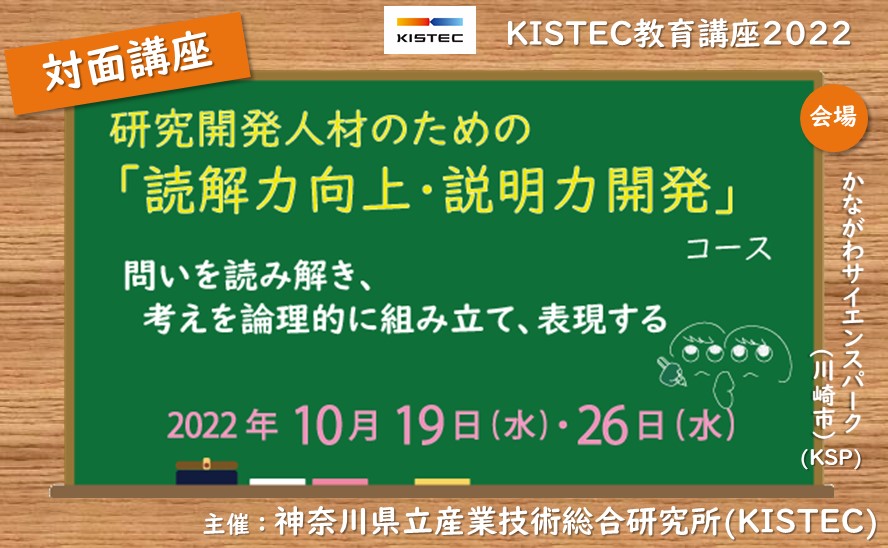 KISTEC

KISTEC教育講座2022

対面講座

研究開発人材のための

「読解力向上・説明力開発」

コース

問いを読み解き、
考えを論理的に組み立て、表現する

2022年 10月 19日(水)・26日(水)

会場

かながわサイエンスパーク(川崎市)
(KSP)

主催:神奈川県立産業技術総合研究所(KISTEC)